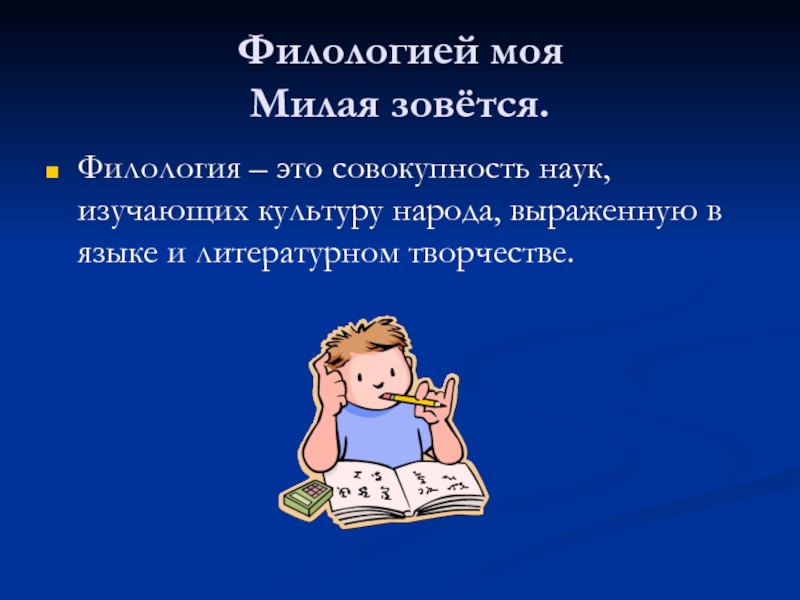 Филологией моя
Милая зовётся.

Филология – это совокупность наук, изучающих культуру народа, выраженную в языке и литературном творчестве.